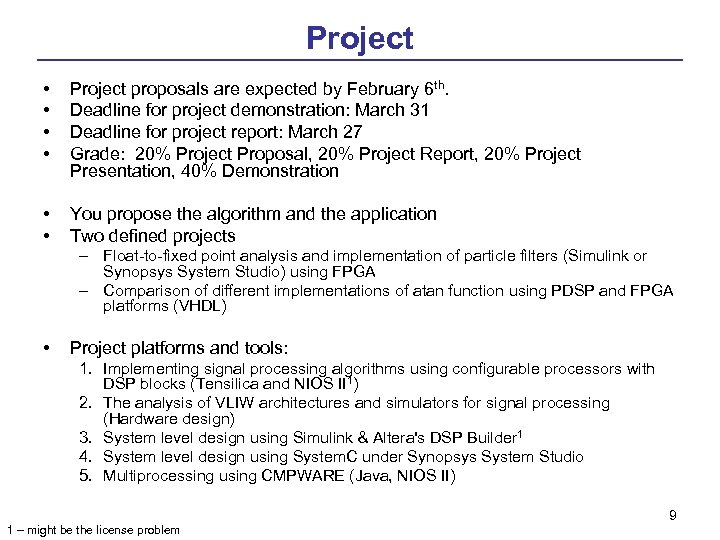 Project

• Project proposals are expected by February 6$^{th}$.
• Deadline for project demonstration: March 31
• Deadline for project report: March 27
• Grade: 20% Project Proposal, 20% Project Report, 20% Project Presentation, 40% Demonstration

• You propose the algorithm and the application
• Two defined projects
– Float-to-fixed point analysis and implementation of particle filters (Simulink or Synopsys System Studio) using FPGA
– Comparison of different implementations of atan function using PDSP and FPGA platforms (VHDL)

• Project platforms and tools:
1. Implementing signal processing algorithms using configurable processors with DSP blocks (Tensilica and NIOS II$^1$)
2. The analysis of VLIW architectures and simulators for signal processing (Hardware design)
3. System level design using Simulink & Altera's DSP Builder$^1$
4. System level design using SystemC under Synopsys System Studio
5. Multiprocessing using CMPWARE (Java, NIOS II)

9

1 – might be the license problem